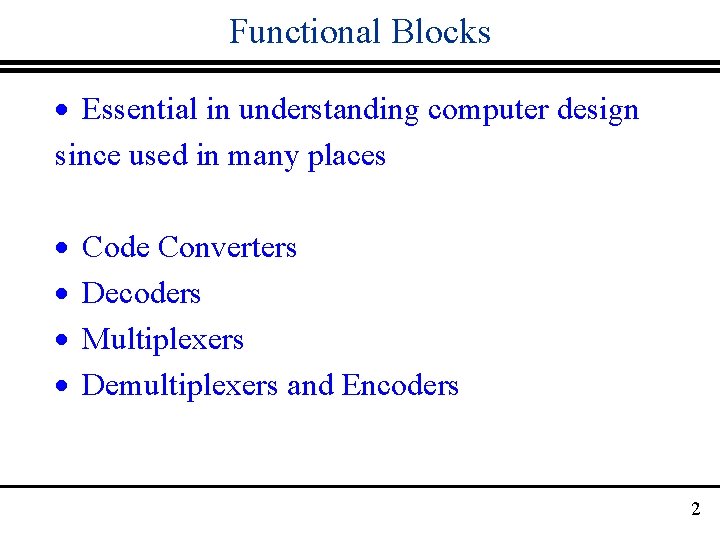 Functional Blocks

• Essential in understanding computer design since used in many places

• Code Converters
• Decoders
• Multiplexers
• Demultiplexers and Encoders

2